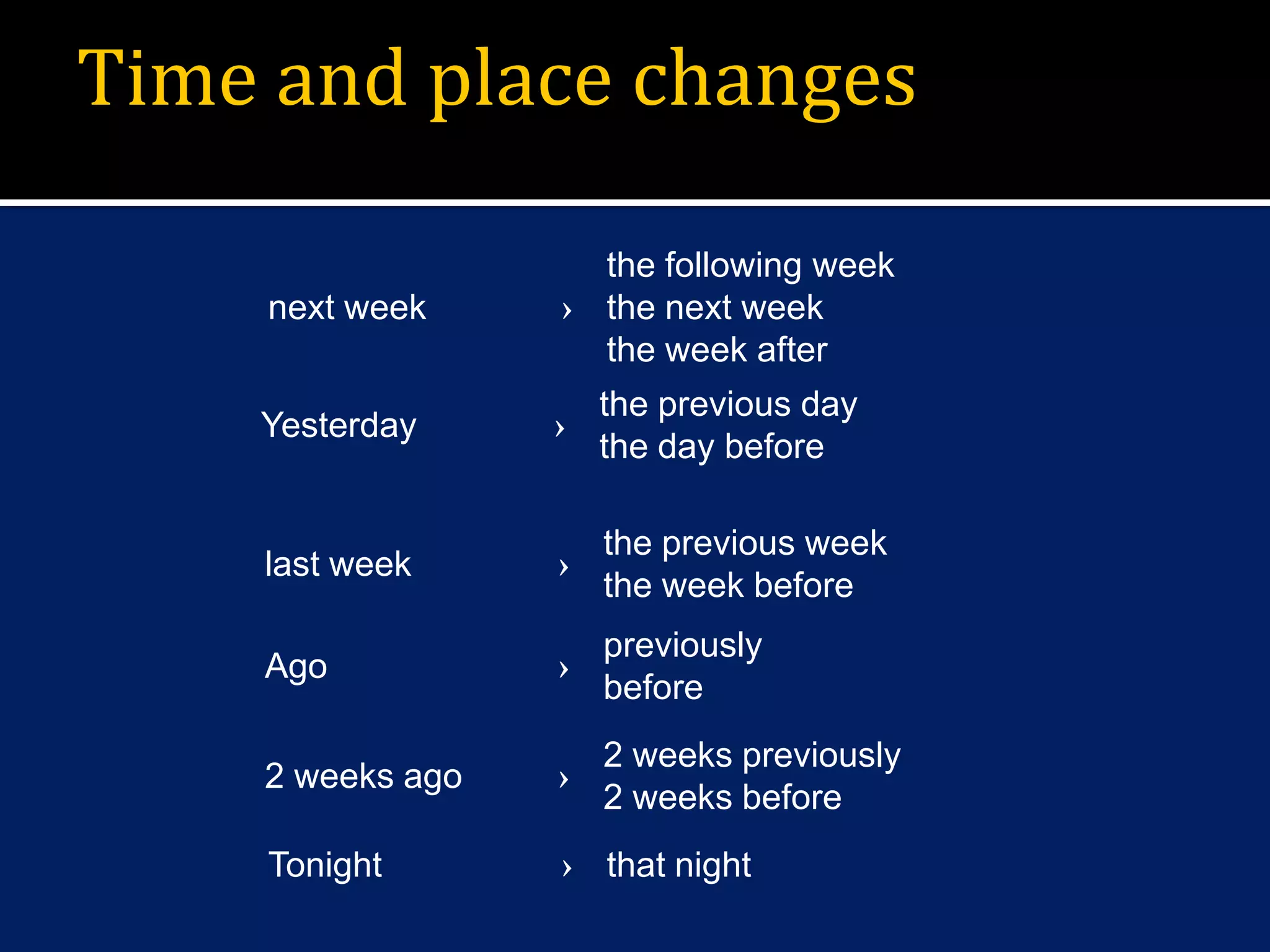 Time and place changes

next week › the following week
the next week
the week after

Yesterday › the previous day
the day before

last week › the previous week
the week before

Ago › previously
before

2 weeks ago › 2 weeks previously
2 weeks before

Tonight › that night